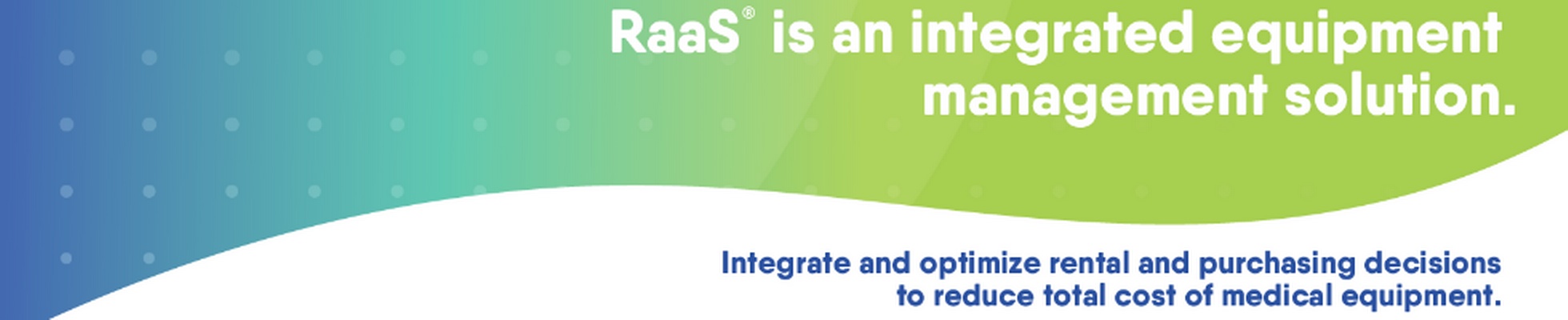 RaaS® is an integrated equipment management solution.

Integrate and optimize rental and purchasing decisions to reduce total cost of medical equipment.